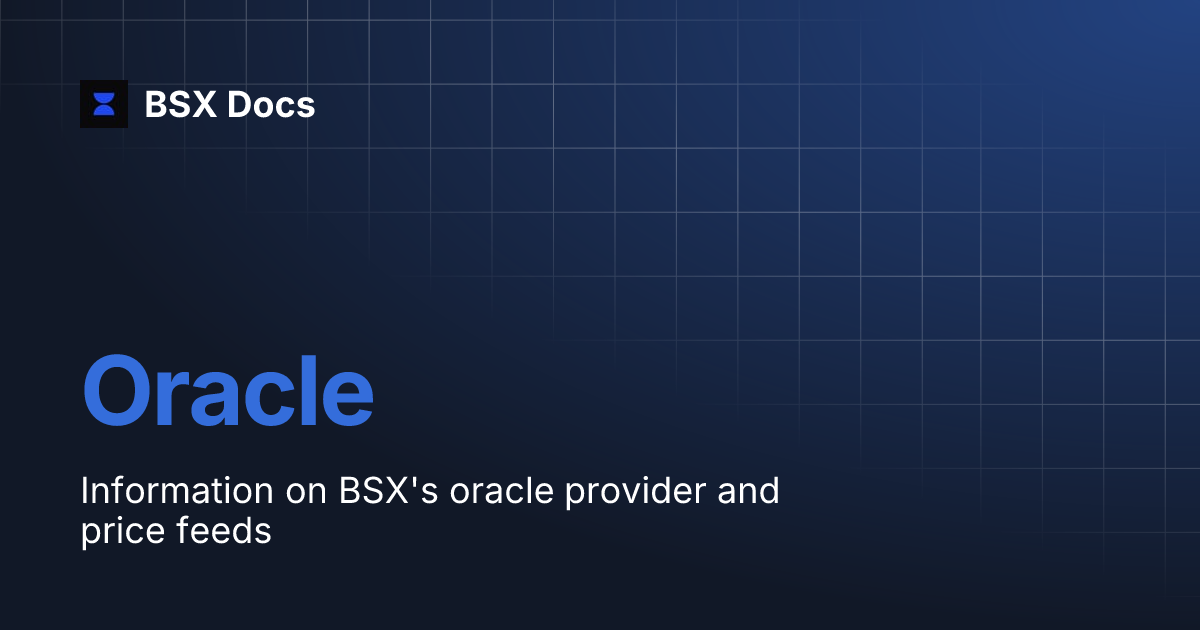 BSX Docs

Oracle

Information on BSX's oracle provider and price feeds